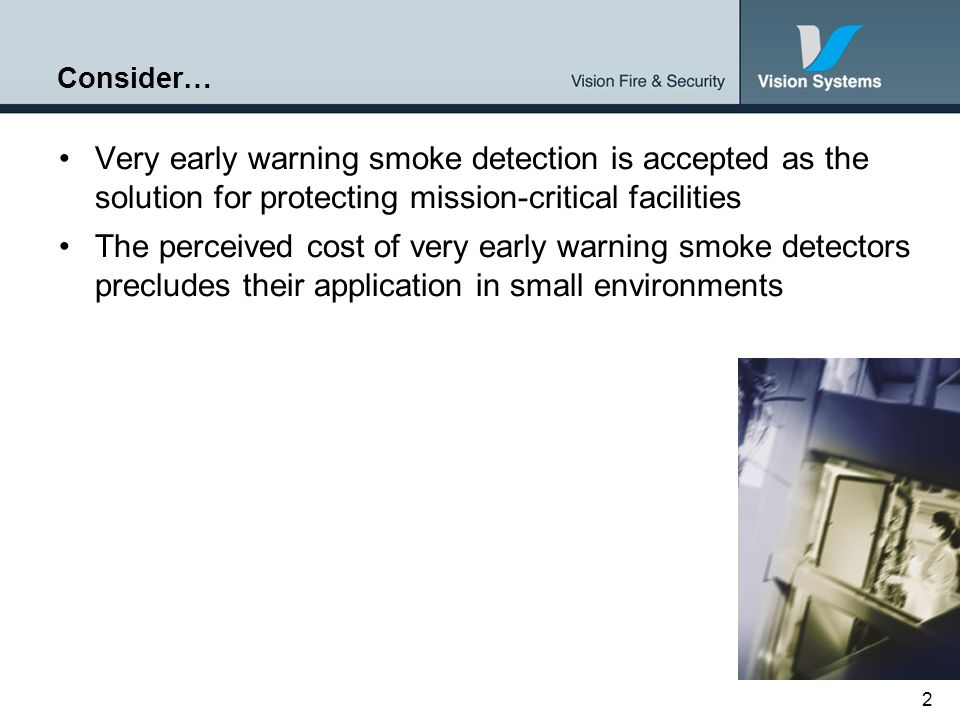 Consider…

Vision Fire & Security

Vision Systems

• Very early warning smoke detection is accepted as the solution for protecting mission-critical facilities

• The perceived cost of very early warning smoke detectors precludes their application in small environments

2